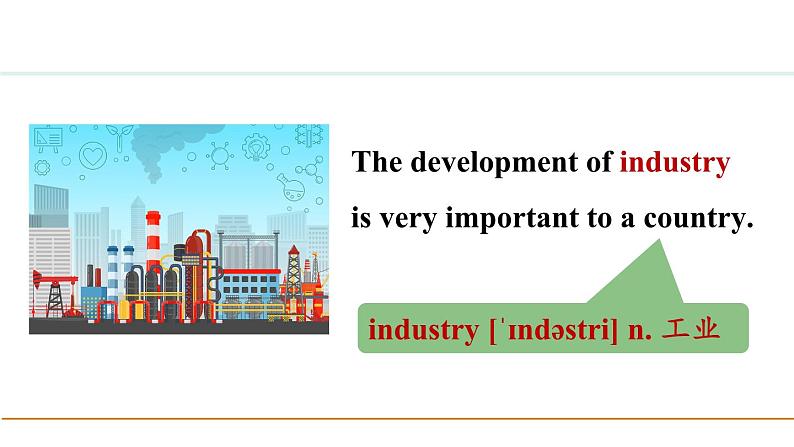 The development of industry is very important to a country.

industry [ˈɪndəstri] n. 工业